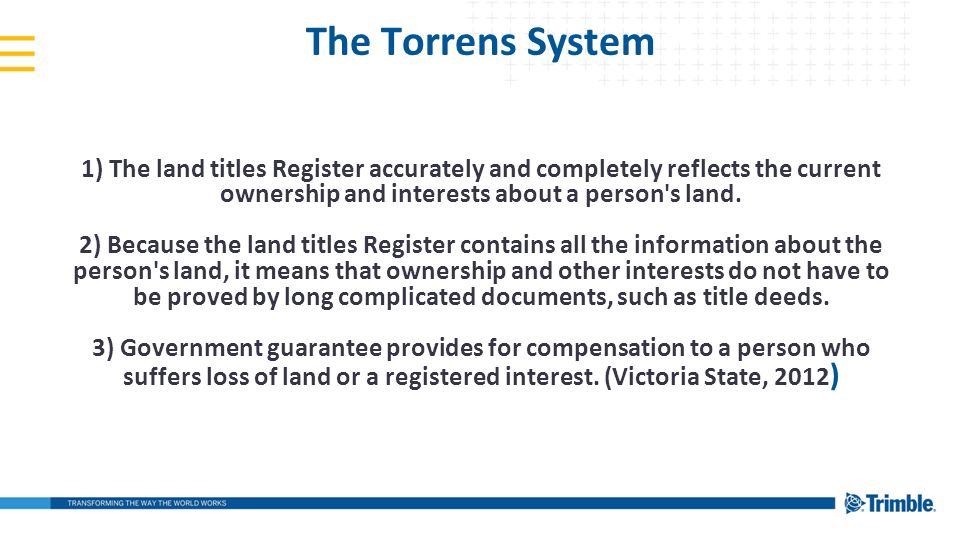 The Torrens System

1) The land titles Register accurately and completely reflects the current ownership and interests about a person's land.

2) Because the land titles Register contains all the information about the person's land, it means that ownership and other interests do not have to be proved by long complicated documents, such as title deeds.

3) Government guarantee provides for compensation to a person who suffers loss of land or a registered interest. (Victoria State, 2012)

TRANSFORMING THE WAY THE WORLD WORKS

Trimble.